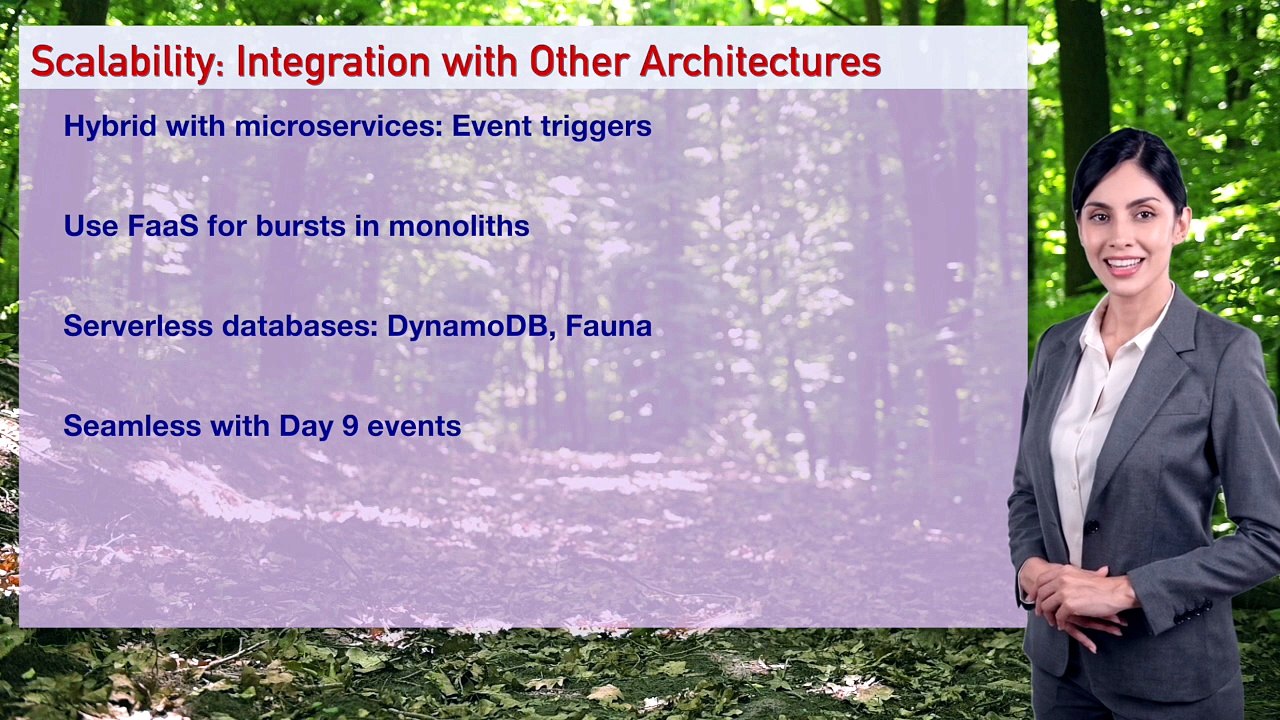 Scalability: Integration with Other Architectures

Hybrid with microservices: Event triggers

Use FaaS for bursts in monoliths

Serverless databases: DynamoDB, Fauna

Seamless with Day 9 events